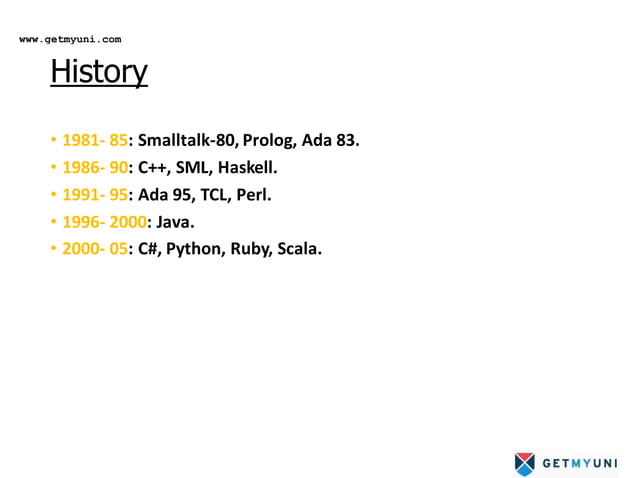 www.getmyuni.com

History

• 1981- 85: Smalltalk-80, Prolog, Ada 83.
• 1986- 90: C++, SML, Haskell.
• 1991- 95: Ada 95, TCL, Perl.
• 1996- 2000: Java.
• 2000- 05: C#, Python, Ruby, Scala.

GETMYUNI